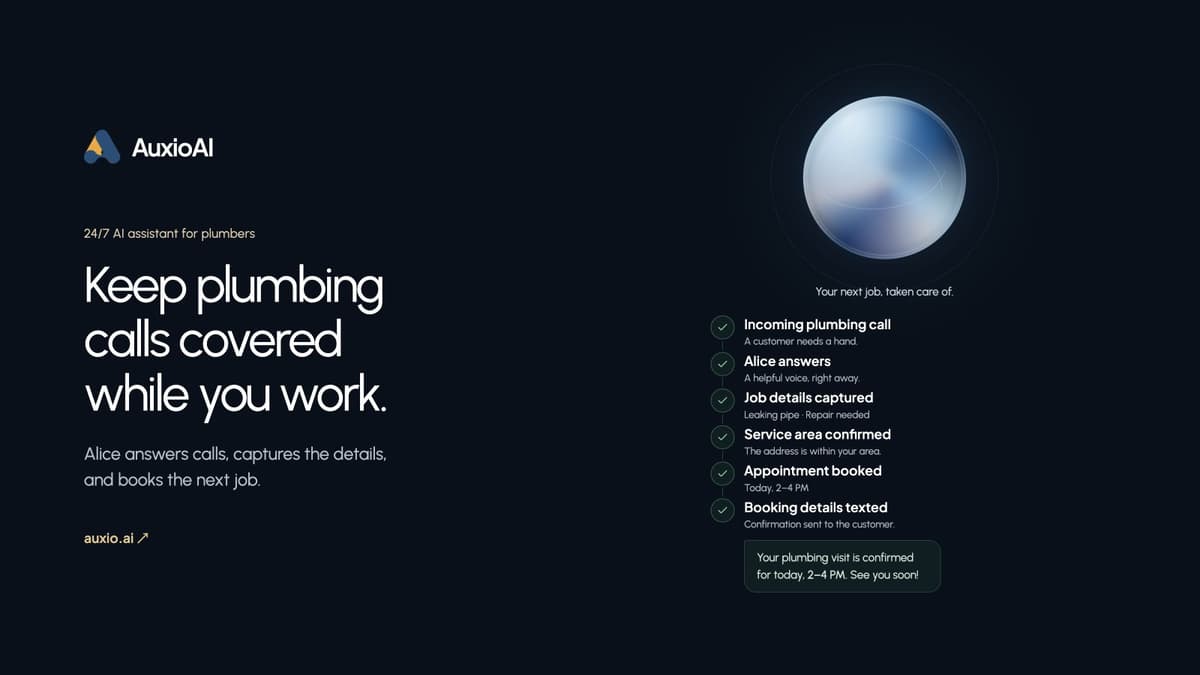 AuxioAI

24/7 AI assistant for plumbers

Keep plumbing calls covered while you work.

Alice answers calls, captures the details, and books the next job.

auxio.ai ↗

Your next job, taken care of.

✓ Incoming plumbing call
A customer needs a hand.

✓ Alice answers
A helpful voice, right away.

✓ Job details captured
Leaking pipe · Repair needed

✓ Service area confirmed
The address is within your area.

✓ Appointment booked
Today, 2–4 PM

✓ Booking details texted
Confirmation sent to the customer.

Your plumbing visit is confirmed for today, 2–4 PM. See you soon!